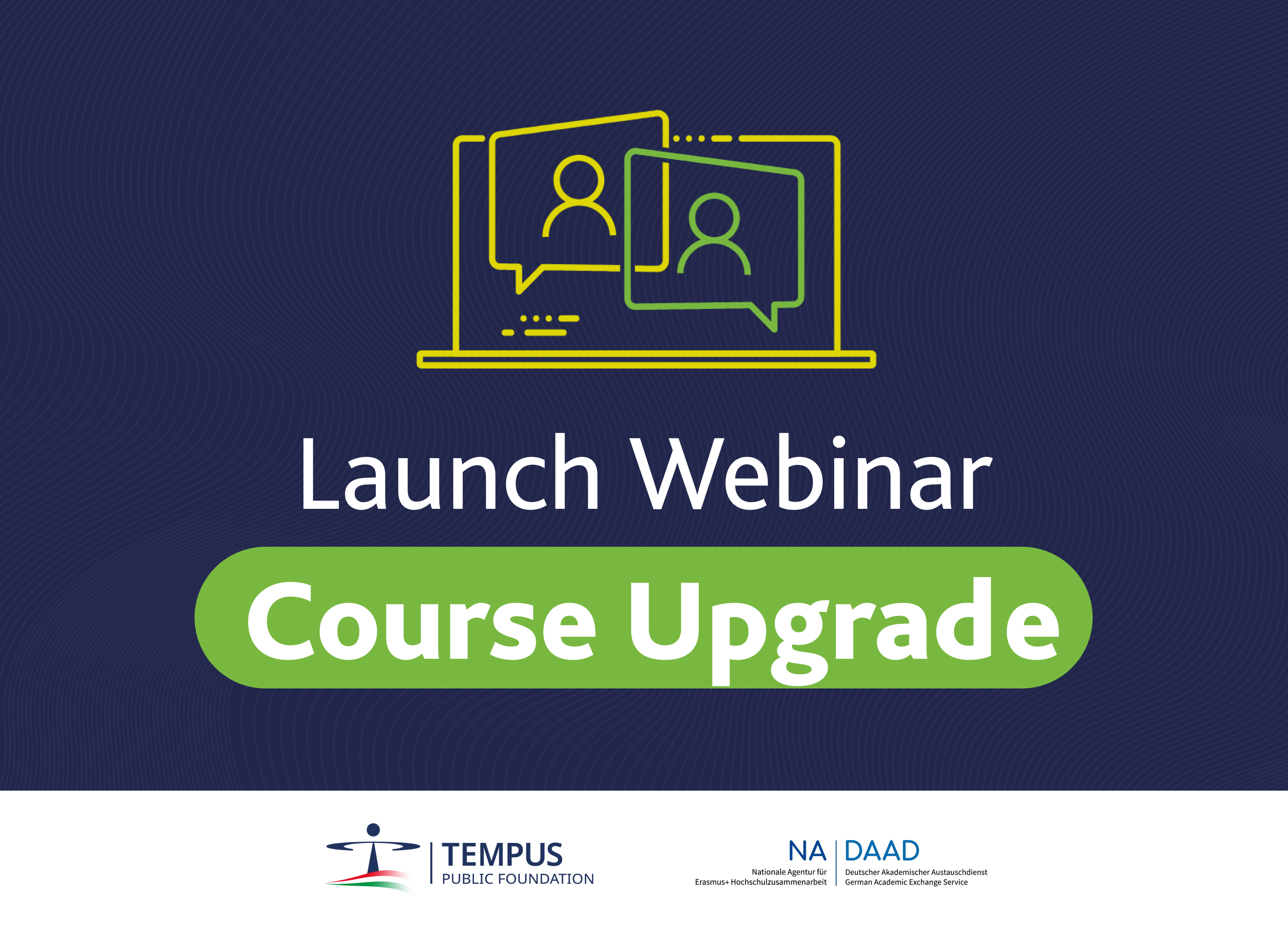 Launch Webinar

Course Upgrade

TEMPUS
PUBLIC FOUNDATION

NA
Nationale Agentur für
Erasmus+ Hochschulzusammenarbeit

DAAD
Deutscher Akademischer Austauschdienst
German Academic Exchange Service